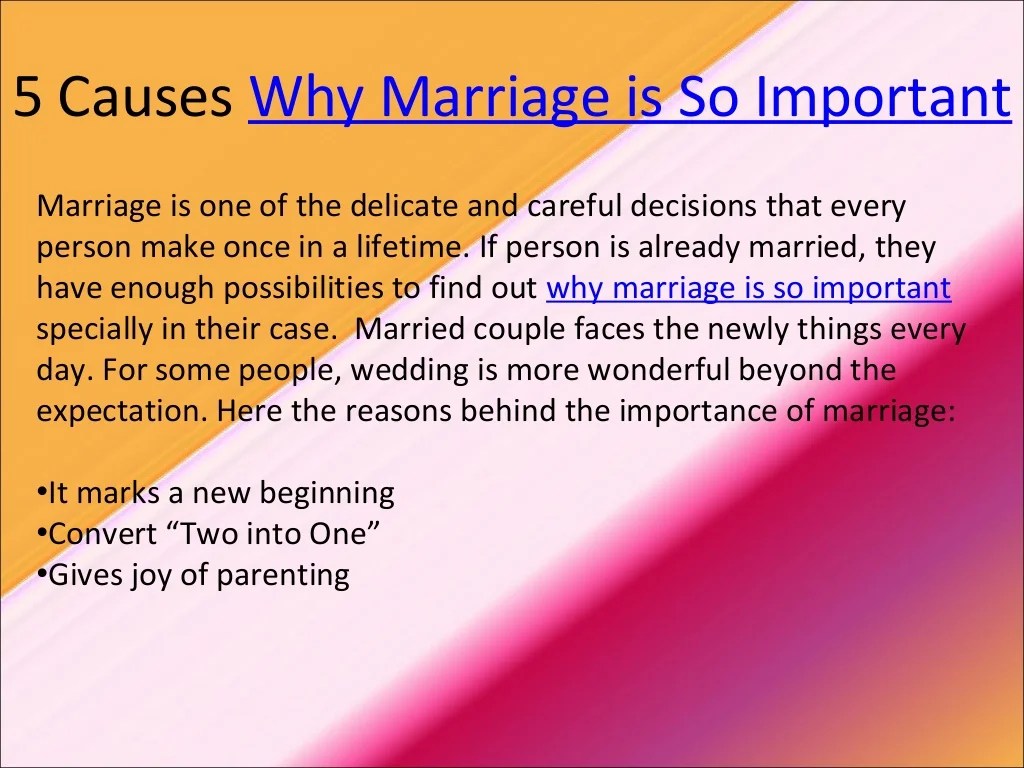 5 Causes Why Marriage is So Important

Marriage is one of the delicate and careful decisions that every person make once in a lifetime. If person is already married, they have enough possibilities to find out why marriage is so important specially in their case. Married couple faces the newly things every day. For some people, wedding is more wonderful beyond the expectation. Here the reasons behind the importance of marriage:

•It marks a new beginning
•Convert “Two into One”
•Gives joy of parenting